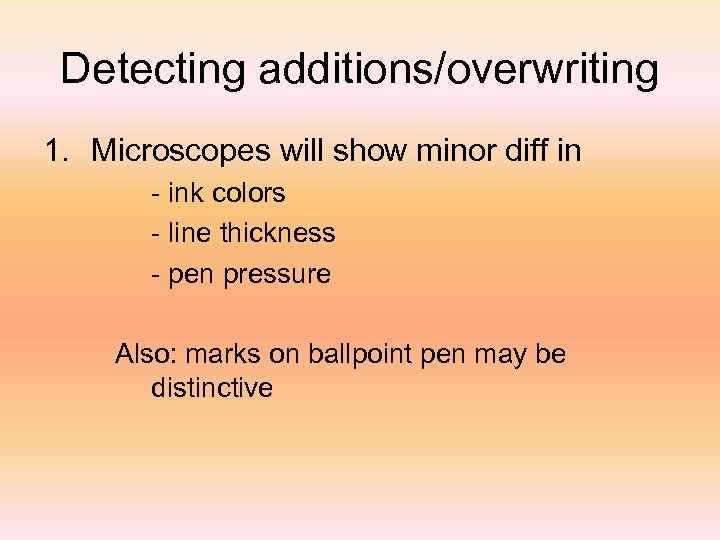 Detecting additions/overwriting

1. Microscopes will show minor diff in

- ink colors

- line thickness

- pen pressure

Also: marks on ballpoint pen may be distinctive